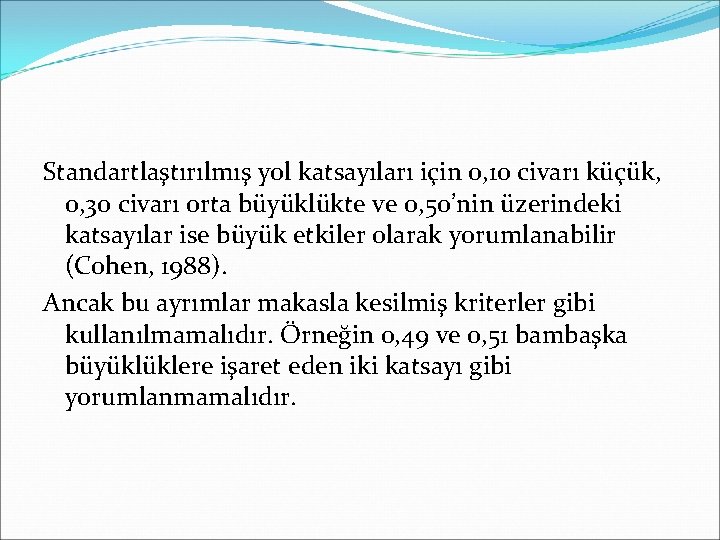 Standartlaştırılmış yol katsayıları için 0,10 civarı küçük, 0,30 civarı orta büyüklükte ve 0,50'nin üzerindeki katsayılar ise büyük etkiler olarak yorumlanabilir (Cohen, 1988).

Ancak bu ayrımlar makasla kesilmiş kriterler gibi kullanılmamalıdır. Örneğin 0,49 ve 0,51 bambaşka büyüklüklere işaret eden iki katsayı gibi yorumlanmamalıdır.